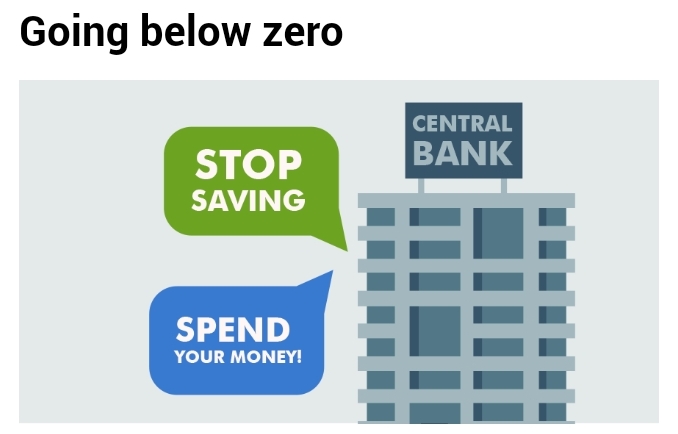 Going below zero

CENTRAL
BANK

STOP
SAVING

SPEND
YOUR MONEY!